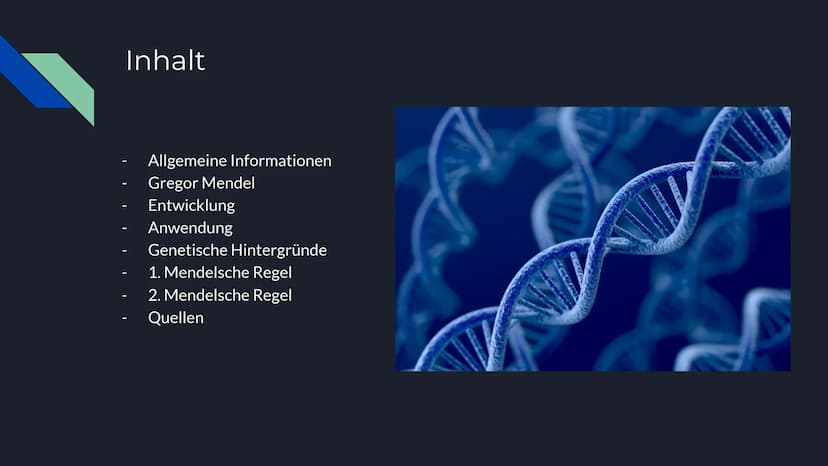 Inhalt

- Allgemeine Informationen
- Gregor Mendel
- Entwicklung
- Anwendung
- Genetische Hintergründe
- 1. Mendelsche Regel
- 2. Mendelsche Regel
- Quellen